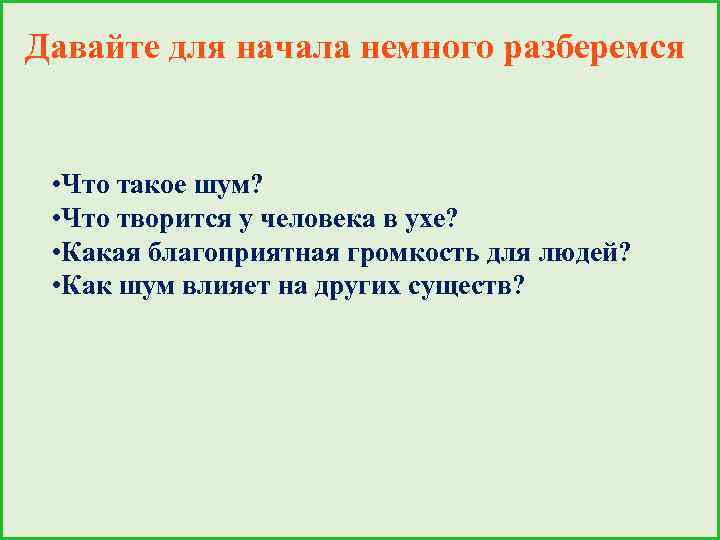 Давайте для начала немного разберемся

•Что такое шум?
•Что творится у человека в ухе?
•Какая благоприятная громкость для людей?
•Как шум влияет на других существ?